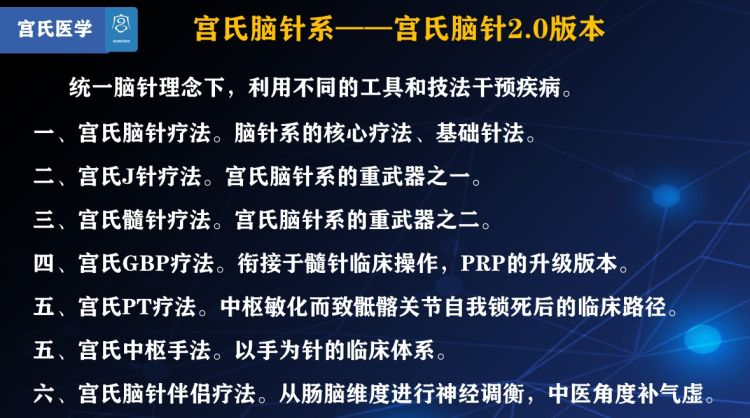 宫氏医学

宫氏脑针系——宫氏脑针2.0版本

统一脑针理念下，利用不同的工具和技法干预疾病。

一、宫氏脑针疗法。脑针系的核心疗法、基础针法。

二、宫氏J针疗法。宫氏脑针系的重武器之一。

三、宫氏髓针疗法。宫氏脑针系的重武器之二。

四、宫氏GBP疗法。衔接于髓针临床操作，PRP的升级版本。

五、宫氏PT疗法。中枢敏化而致骶髂关节自我锁死后的临床路径。

五、宫氏中枢手法。以手为针的临床体系。

六、宫氏脑针伴侣疗法。从肠脑维度进行神经调衡，中医角度补气虚。